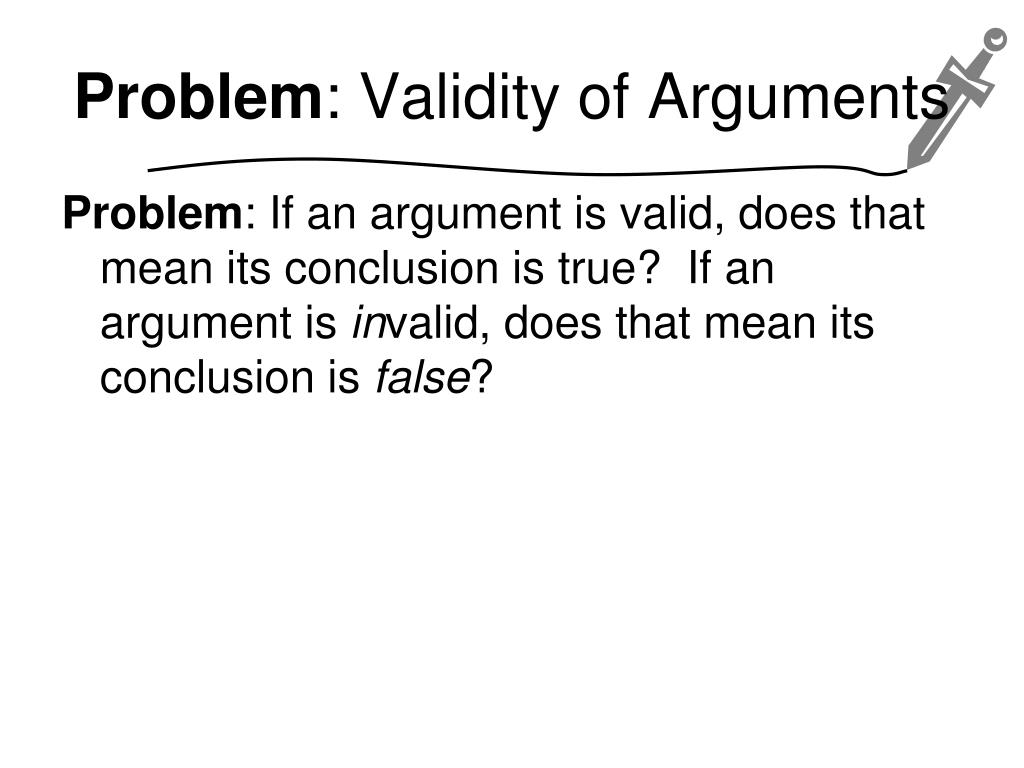 Problem: Validity of Arguments

Problem: If an argument is valid, does that mean its conclusion is true? If an argument is invalid, does that mean its conclusion is false?